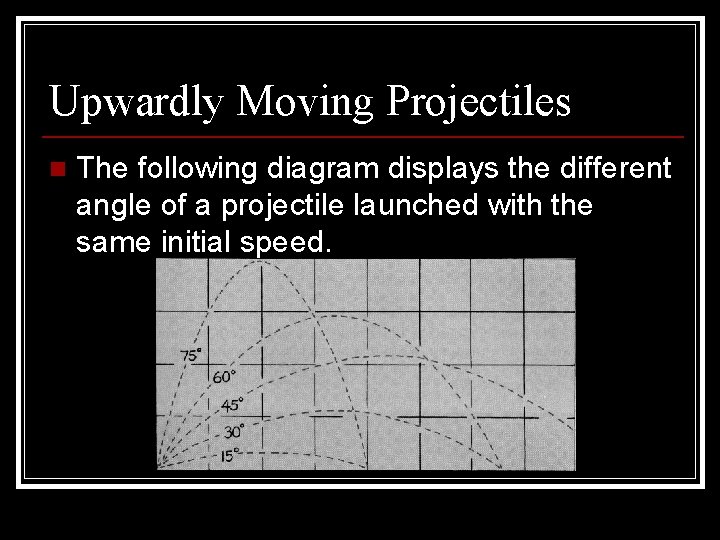 Upwardly Moving Projectiles

The following diagram displays the different angle of a projectile launched with the same initial speed.

75°
60°
45°
30°
15°